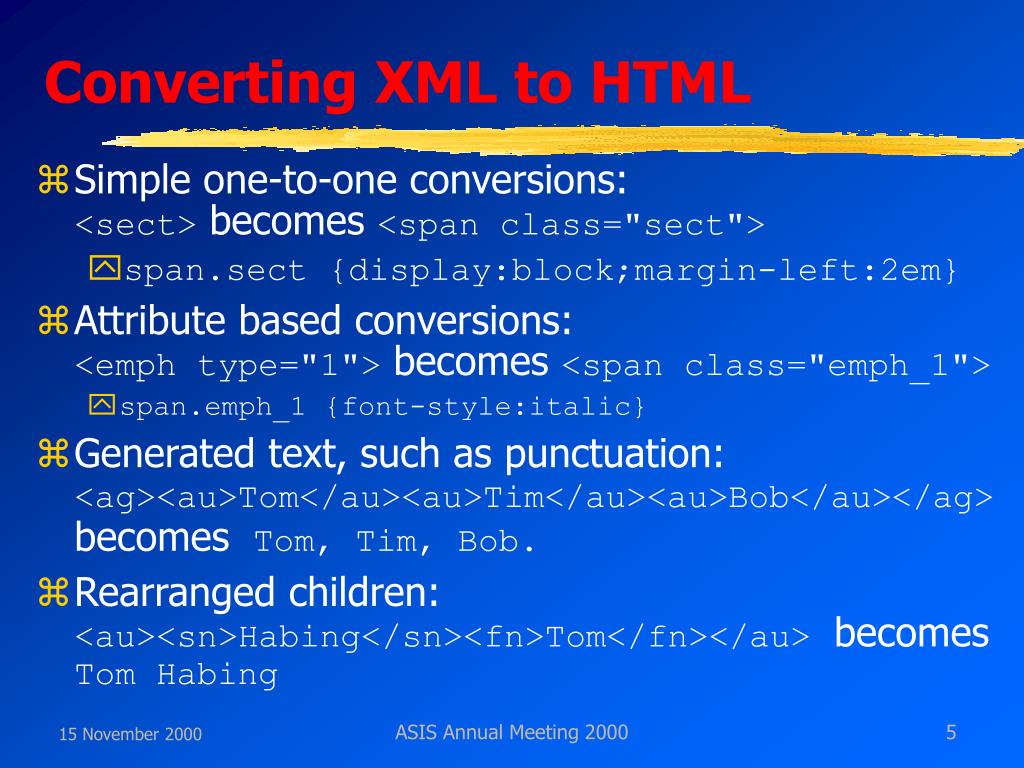 Converting XML to HTML

Simple one-to-one conversions: <sect> becomes <span class="sect">

span.sect {display:block;margin-left:2em}

Attribute based conversions: <emph type="1"> becomes <span class="emph_1">

span.emph_1 {font-style:italic}

Generated text, such as punctuation: <ag><au>Tom</au><au>Tim</au><au>Bob</au></ag> becomes Tom, Tim, Bob.

Rearranged children: <au><sn>Habing</sn><fn>Tom</fn></au> becomes Tom Habing

15 November 2000

ASIS Annual Meeting 2000

5